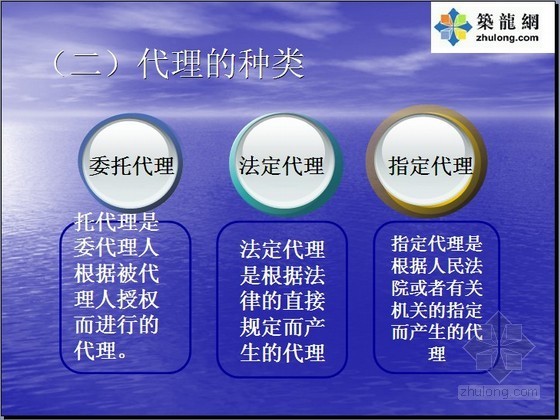 築龍網
zhulong.com

（二）代理的种类

委托代理

法定代理

指定代理

托代理是委代理人根据被代理人授权而进行的代理。

法定代理是根据法律的直接规定而产生的代理

指定代理是根据人民法院或者有关机关的指定而产生的代理

zhulong.com